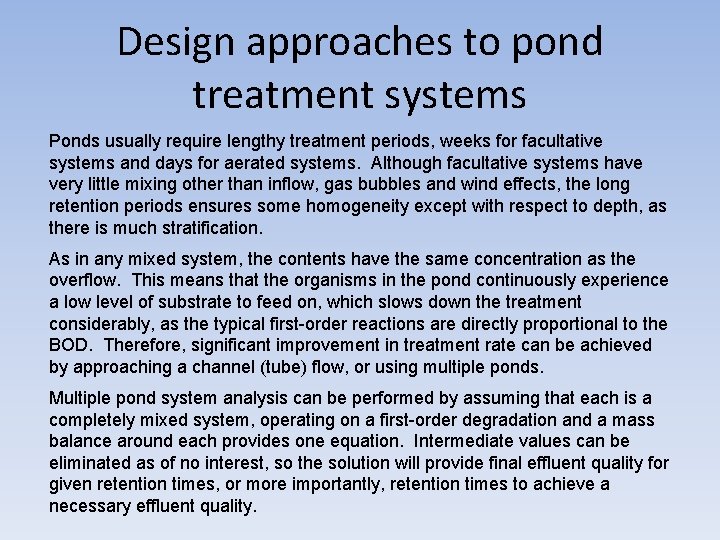 Design approaches to pond treatment systems

Ponds usually require lengthy treatment periods, weeks for facultative systems and days for aerated systems. Although facultative systems have very little mixing other than inflow, gas bubbles and wind effects, the long retention periods ensures some homogeneity except with respect to depth, as there is much stratification.

As in any mixed system, the contents have the same concentration as the overflow. This means that the organisms in the pond continuously experience a low level of substrate to feed on, which slows down the treatment considerably, as the typical first-order reactions are directly proportional to the BOD. Therefore, significant improvement in treatment rate can be achieved by approaching a channel (tube) flow, or using multiple ponds.

Multiple pond system analysis can be performed by assuming that each is a completely mixed system, operating on a first-order degradation and a mass balance around each provides one equation. Intermediate values can be eliminated as of no interest, so the solution will provide final effluent quality for given retention times, or more importantly, retention times to achieve a necessary effluent quality.